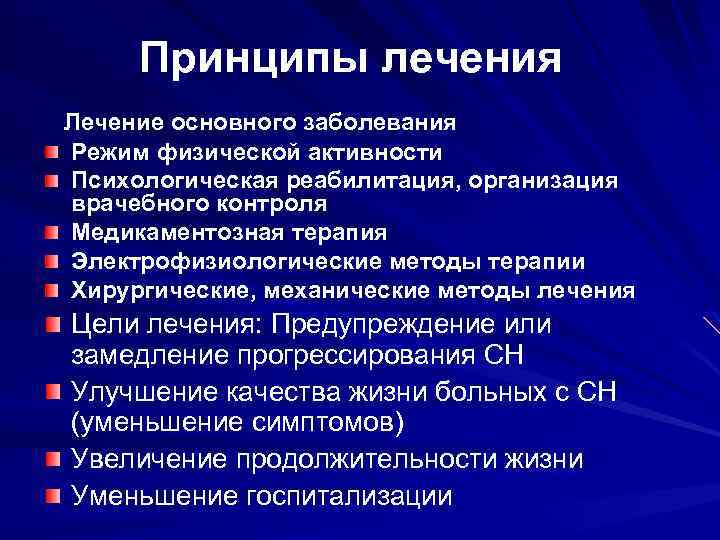 Принципы лечения

Лечение основного заболевания

Режим физической активности

Психологическая реабилитация, организация врачебного контроля

Медикаментозная терапия

Электрофизиологические методы терапии

Хирургические, механические методы лечения

Цели лечения: Предупреждение или замедление прогрессирования СН

Улучшение качества жизни больных с СН (уменьшение симптомов)

Увеличение продолжительности жизни

Уменьшение госпитализации